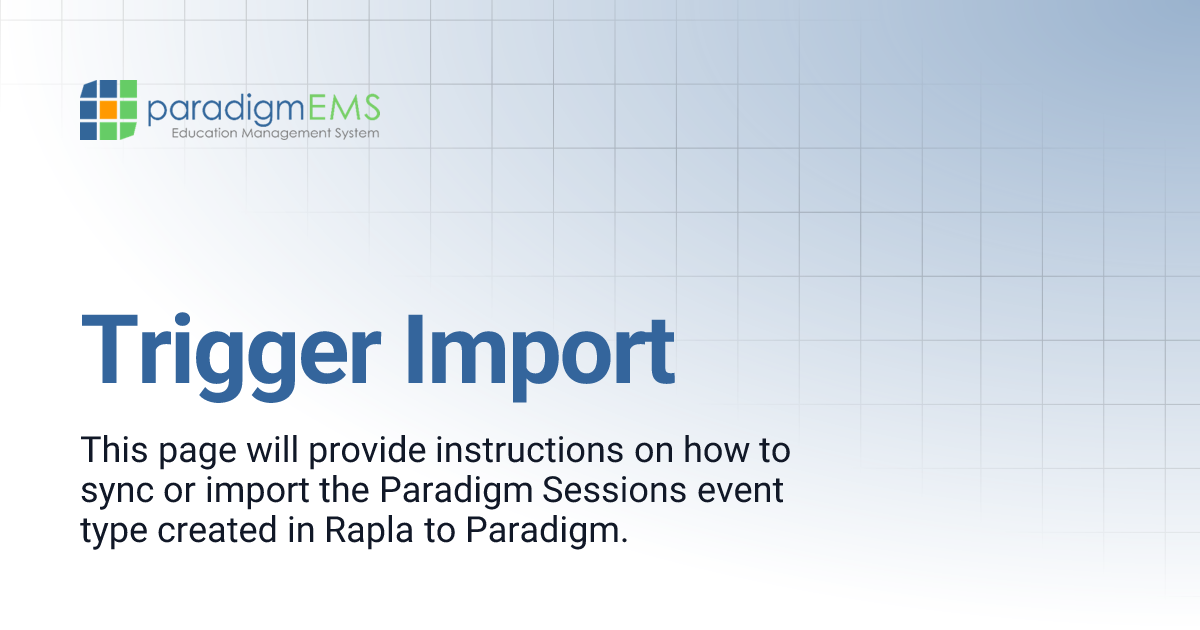 paradigmEMS
Education Management System

Trigger Import

This page will provide instructions on how to sync or import the Paradigm Sessions event type created in Rapla to Paradigm.